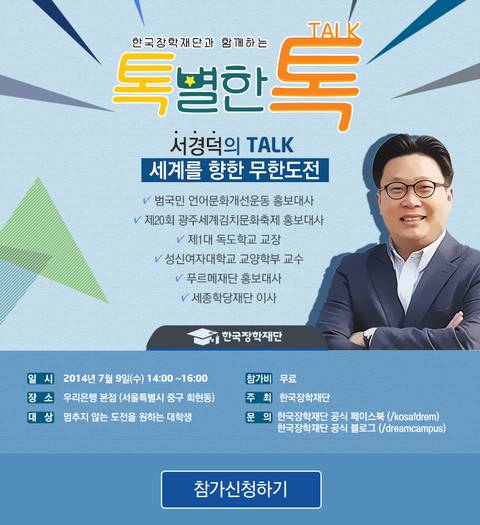 한국장학재단과 함께하는

TALK

톡별한 톡

서경덕의 TALK

세계를 향한 무한도전

✓ 범국민 언어문화개선운동 홍보대사
✓ 제20회 광주세계김치문화축제 홍보대사
✓ 제1대 독도학교 교장
✓ 성신여자대학교 교양학부 교수
✓ 푸르메재단 홍보대사
✓ 세종학당재단 이사

한국장학재단

일 시 2014년 7월 9일(수) 14:00 ~16:00

장 소 우리은행 본점 (서울특별시 중구 회현동)

대 상 멈추지 않는 도전을 원하는 대학생

참가비 무료

주 최 한국장학재단

문 의 한국장학재단 공식 페이스북 (/kosafdrem)
한국장학재단 공식 블로그 (/dreamcampus)

참가신청하기